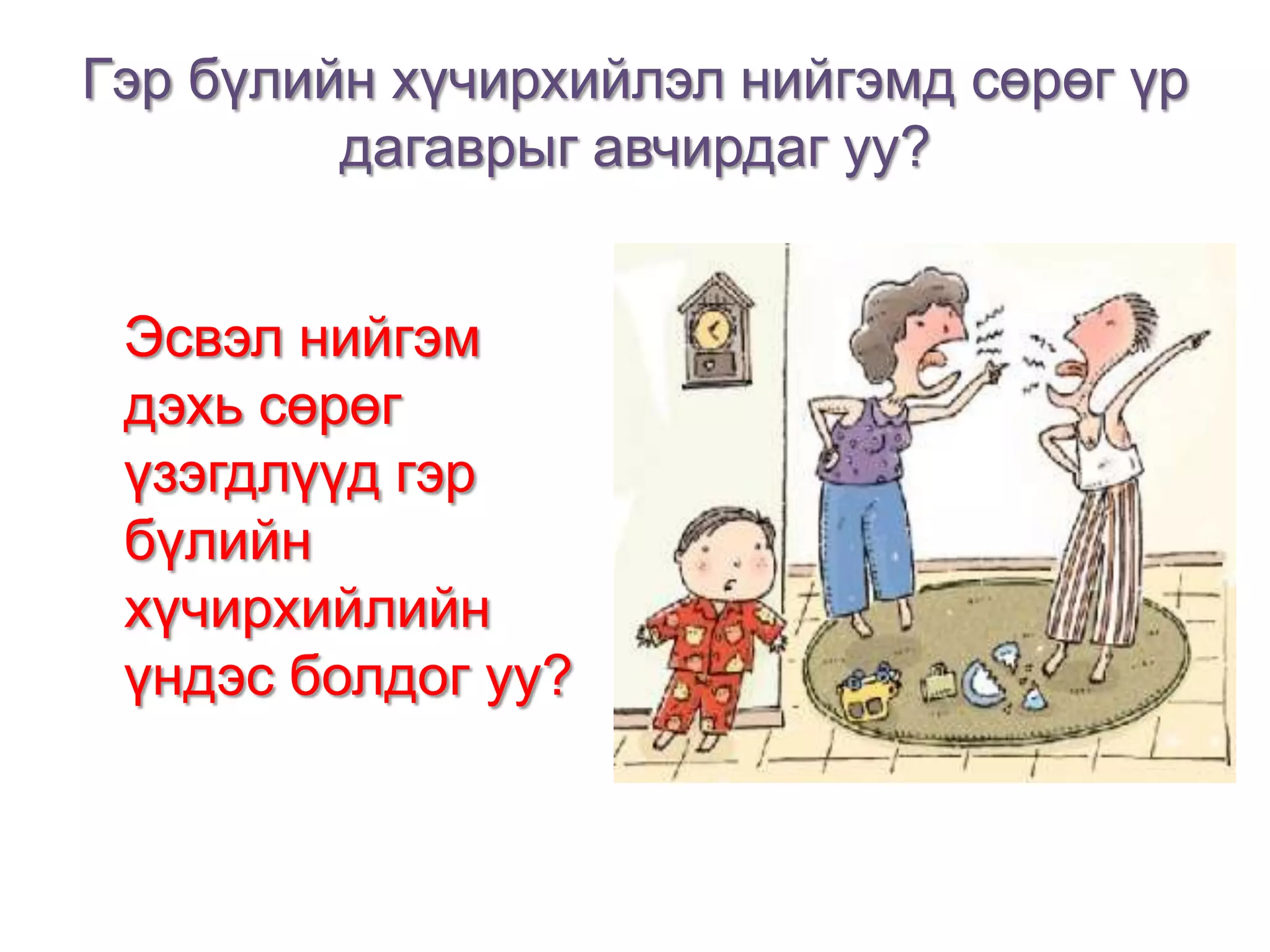 Гэр бүлийн хүчирхийлэл нийгэмд сөрөг үр дагаврыг авчирдаг уу?

Эсвэл нийгэм дэхь сөрөг үзэгдлүүд гэр бүлийн хүчирхийлийн үндэс болдог уу?